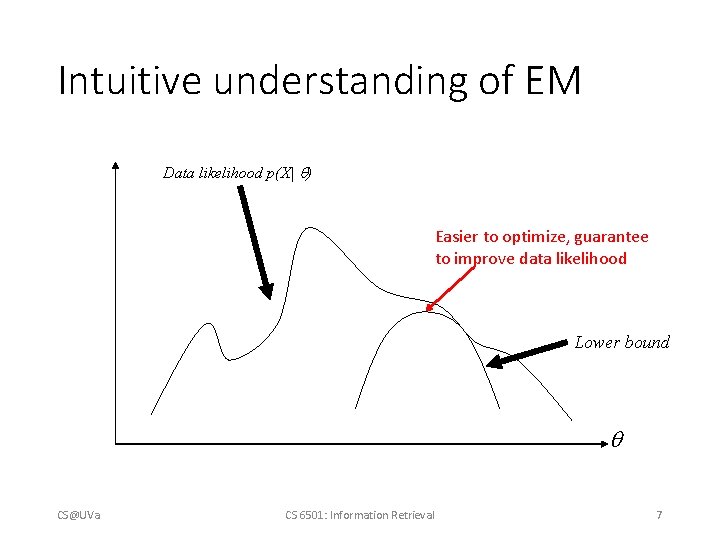 Intuitive understanding of EM

Data likelihood $p(X|\theta)$

Easier to optimize, guarantee to improve data likelihood

Lower bound

$\theta$

CS@UVa

CS 6501: Information Retrieval

7